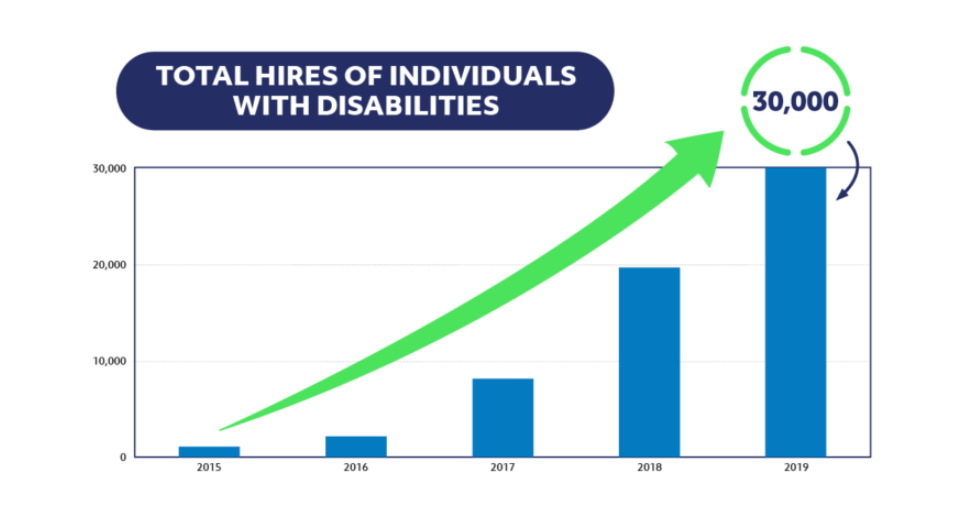 TOTAL HIRES OF INDIVIDUALS WITH DISABILITIES

30,000

30,000
20,000
10,000
0

2015
2016
2017
2018
2019